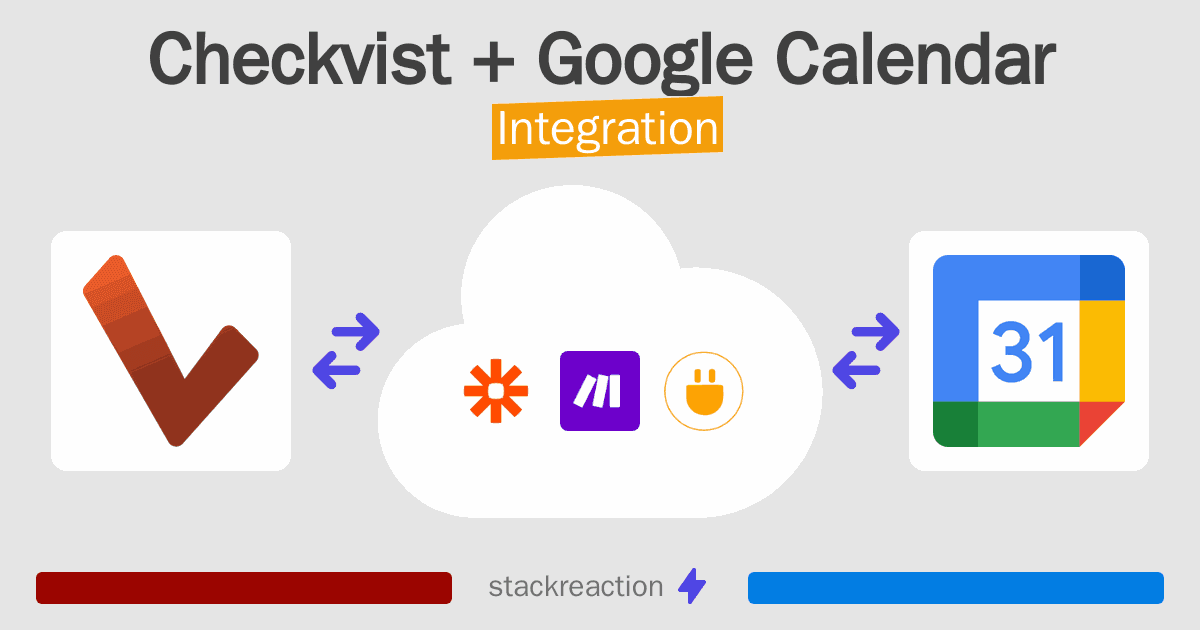 Checkvist + Google Calendar
Integration

31

stackreaction